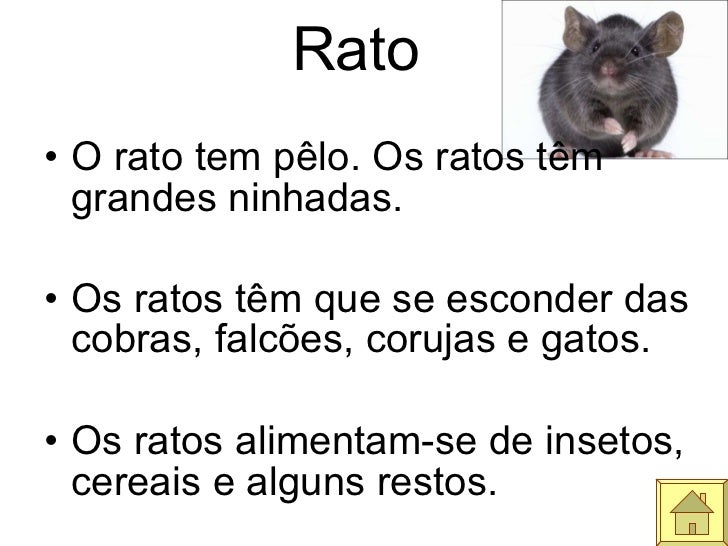 Rato

• O rato tem pêlo. Os ratos têm grandes ninhadas.

• Os ratos têm que se esconder das cobras, falcões, corujas e gatos.

• Os ratos alimentam-se de insetos, cereais e alguns restos.